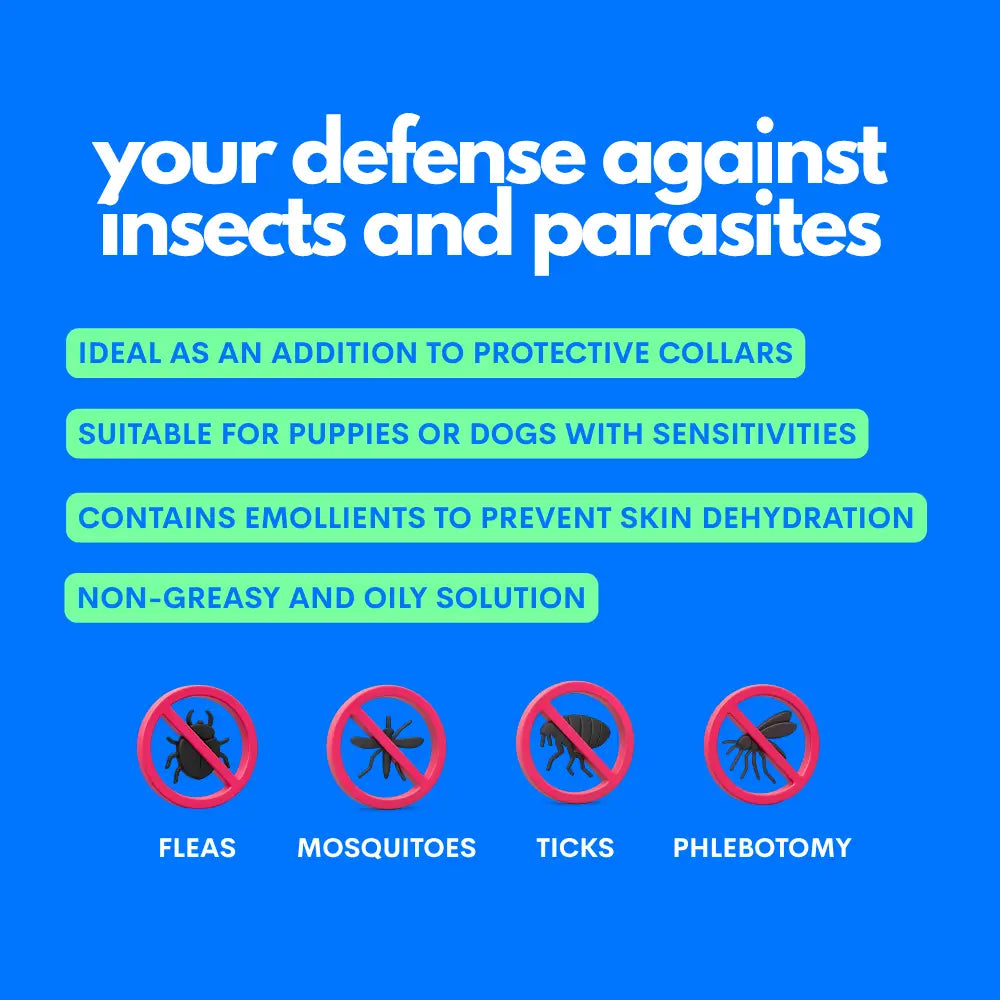 your defense against insects and parasites

IDEAL AS AN ADDITION TO PROTECTIVE COLLARS

SUITABLE FOR PUPPIES OR DOGS WITH SENSITIVITIES

CONTAINS EMOLLIENTS TO PREVENT SKIN DEHYDRATION

NON-GREASY AND OILY SOLUTION

FLEAS

MOSQUITOES

TICKS

PHLEBOTOMY